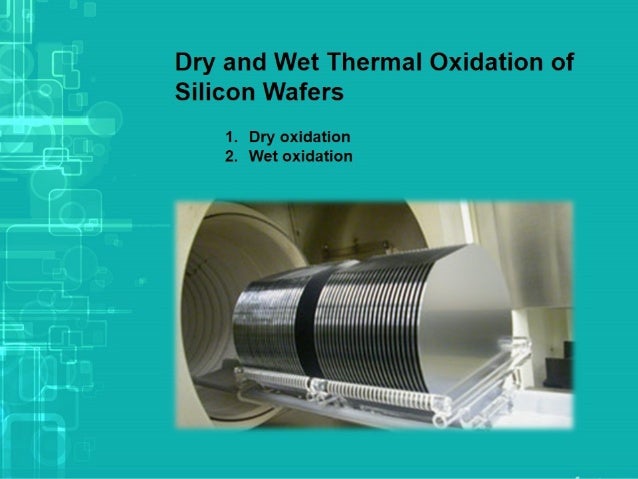 Dry and Wet Thermal Oxidation of Silicon Wafers

1. Dry oxidation
2. Wet oxidation